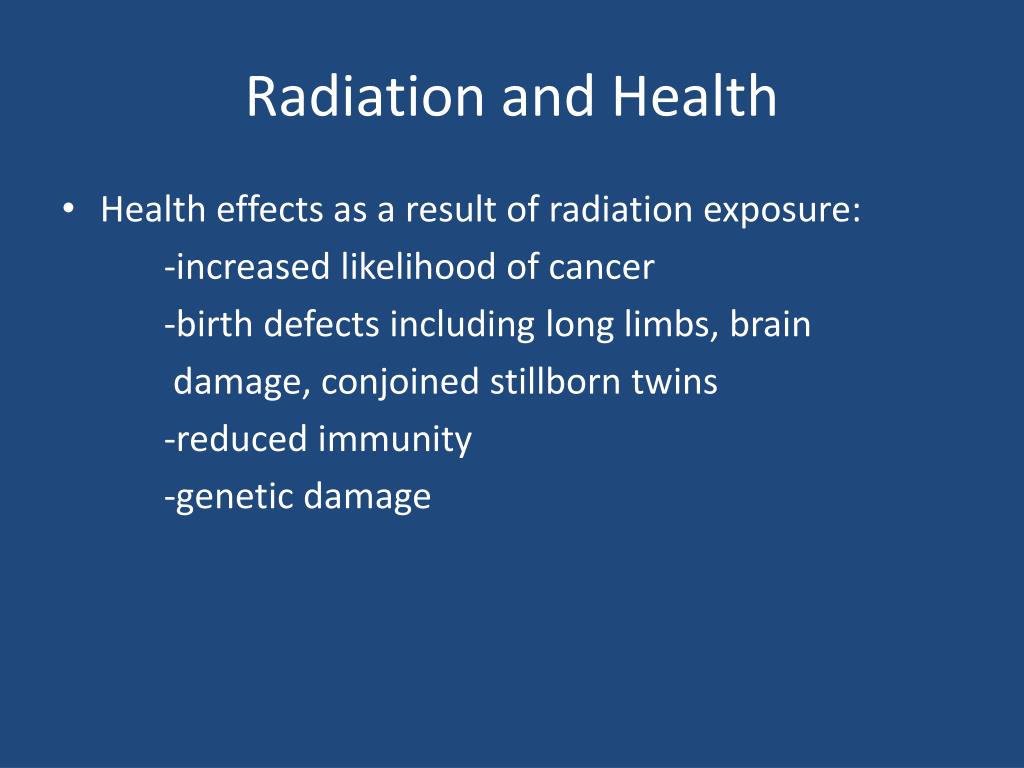 Radiation and Health

• Health effects as a result of radiation exposure:
-increased likelihood of cancer
-birth defects including long limbs, brain damage, conjoined stillborn twins
-reduced immunity
-genetic damage